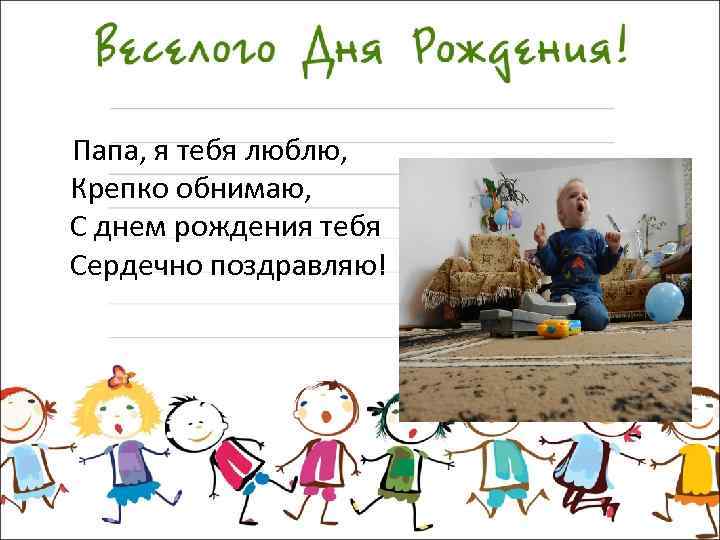 Веселого Дня Рождения!

Папа, я тебя люблю,
Крепко обнимаю,
С днем рождения тебя
Сердечно поздравляю!